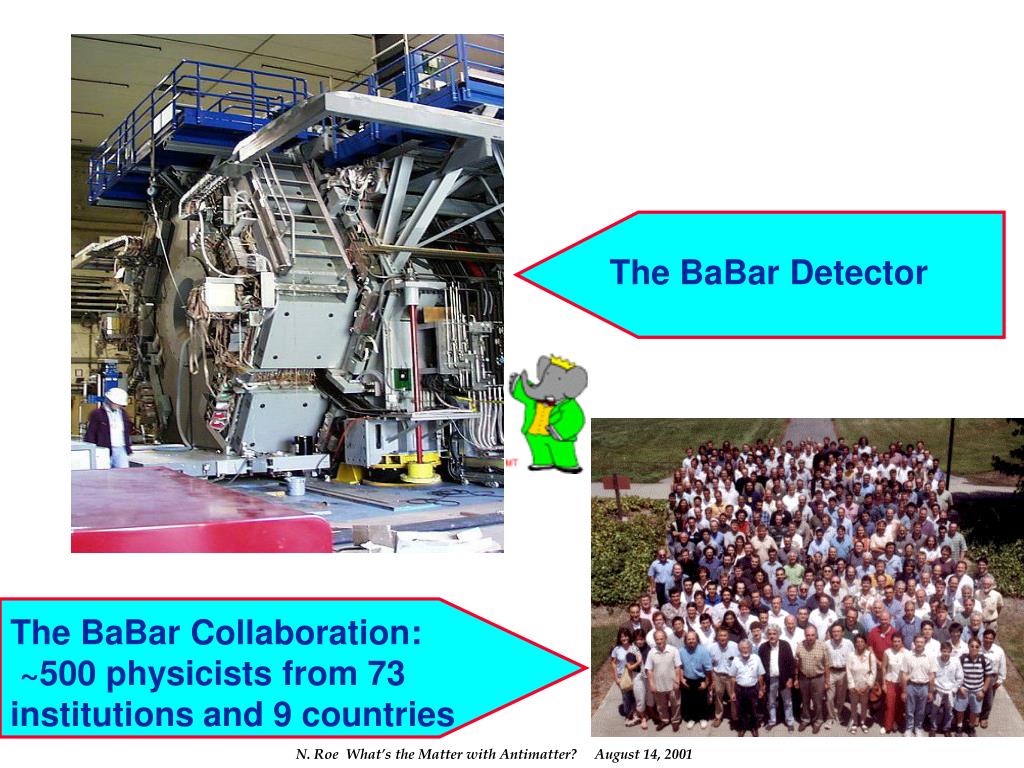 The BaBar Detector

The BaBar Collaboration: ~500 physicists from 73 institutions and 9 countries

N. Roe What's the Matter with Antimatter? August 14, 2001